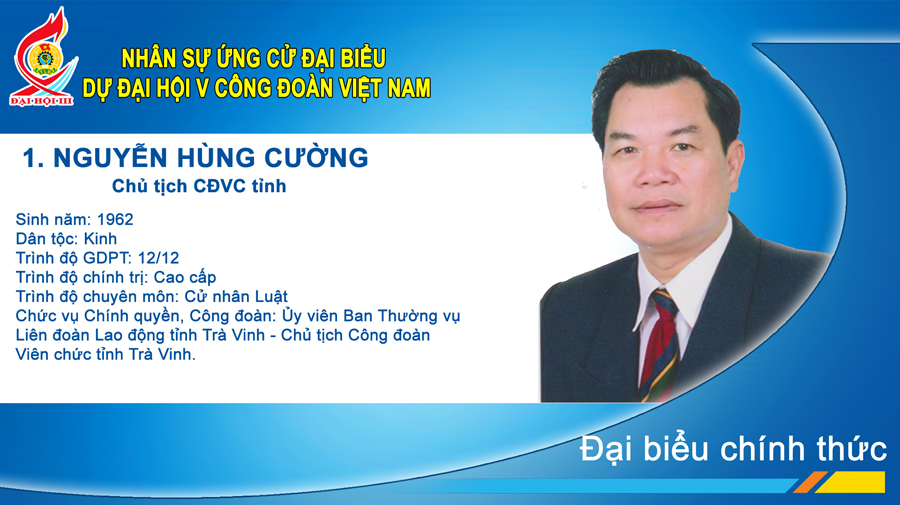 ĐẠI HỘI III

NHÂN SỰ ỨNG CỬ ĐẠI BIỂU
DỰ ĐẠI HỘI V CÔNG ĐOÀN VIỆT NAM

1. NGUYỄN HÙNG CƯỜNG
Chủ tịch CĐVC tỉnh

Sinh năm: 1962
Dân tộc: Kinh
Trình độ GDPT: 12/12
Trình độ chính trị: Cao cấp
Trình độ chuyên môn: Cử nhân Luật
Chức vụ Chính quyền, Công đoàn: Ủy viên Ban Thường vụ Liên đoàn Lao động tỉnh Trà Vinh - Chủ tịch Công đoàn Viên chức tỉnh Trà Vinh.

Đại biểu chính thức